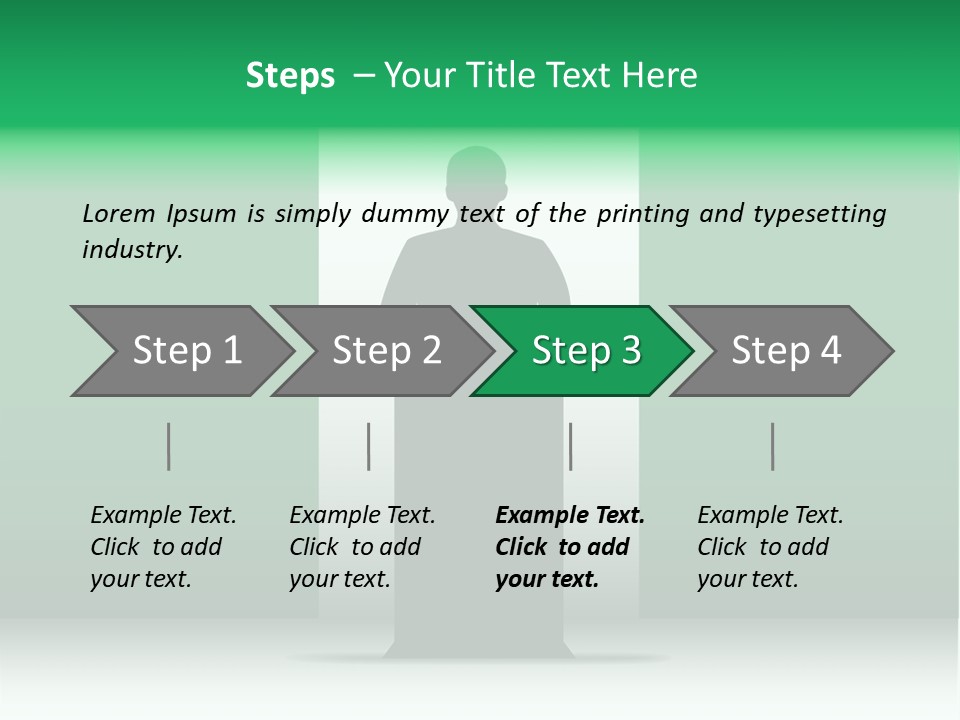 Steps – Your Title Text Here

Lorem Ipsum is simply dummy text of the printing and typesetting industry.

Step 1

Step 2

Step 3

Step 4

Example Text. Click to add your text.

Example Text. Click to add your text.

Example Text. Click to add your text.

Example Text. Click to add your text.